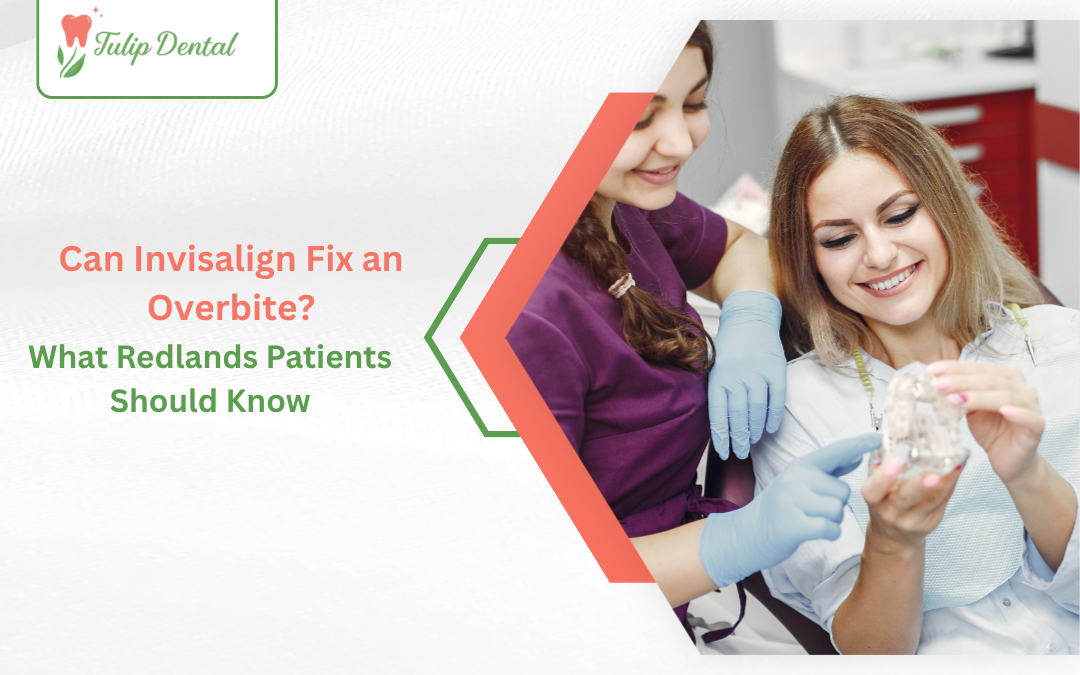 Tulip Dental

Can Invisalign Fix an Overbite?

What Redlands Patients Should Know